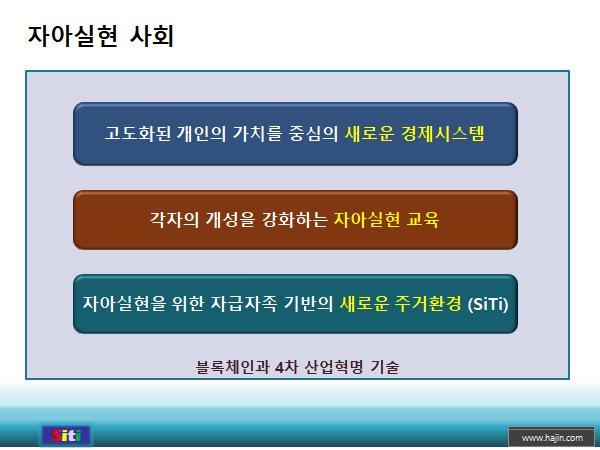 자아실현 사회

고도화된 개인의 가치를 중심의 새로운 경제시스템

각자의 개성을 강화하는 자아실현 교육

자아실현을 위한 자급자족 기반의 새로운 주거환경 (SiTi)

블록체인과 4차 산업혁명 기술

Siti

www.hajin.com